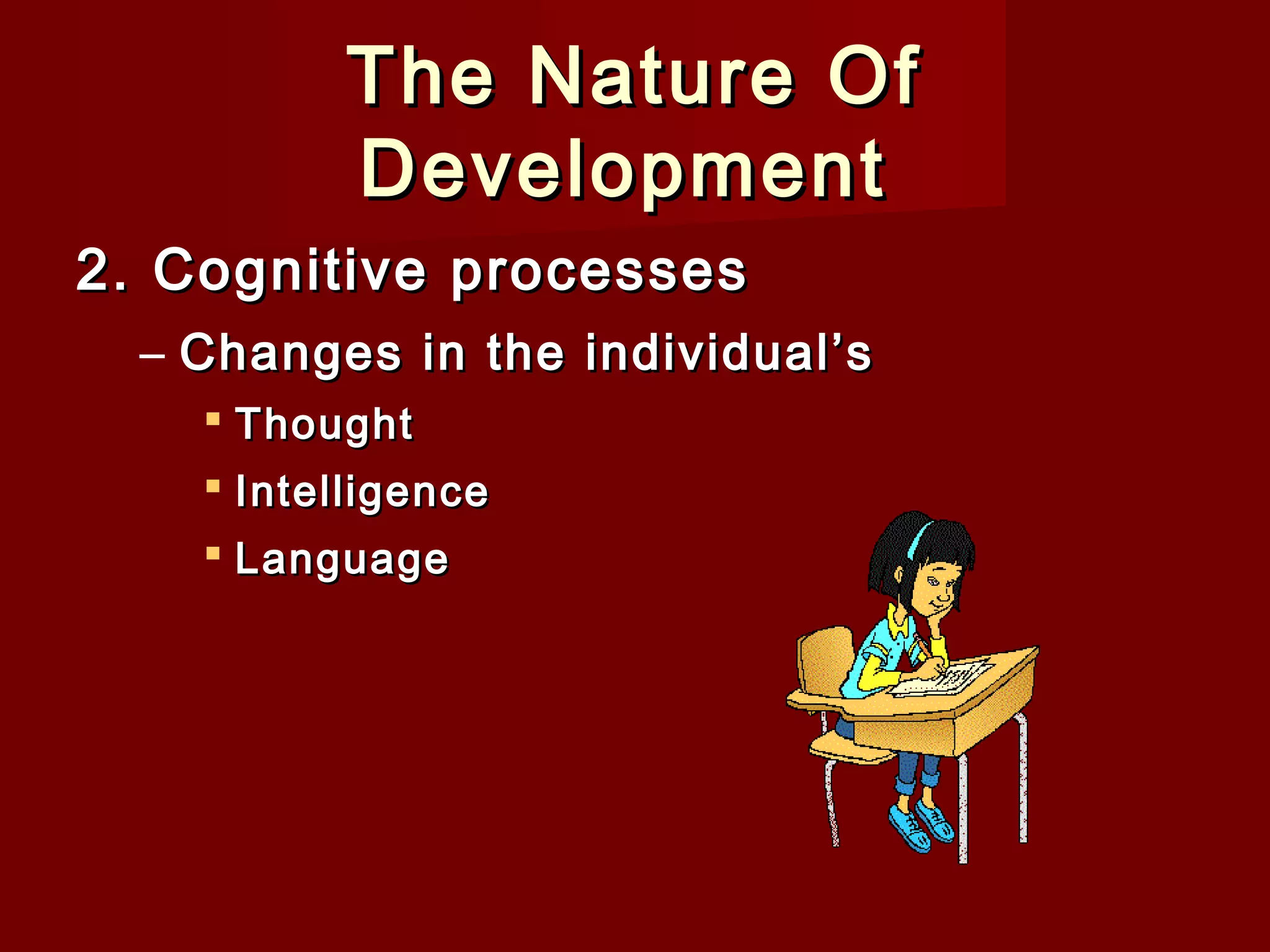 The Nature Of Development

2. Cognitive processes

– Changes in the individual’s

▪ Thought

▪ Intelligence

▪ Language